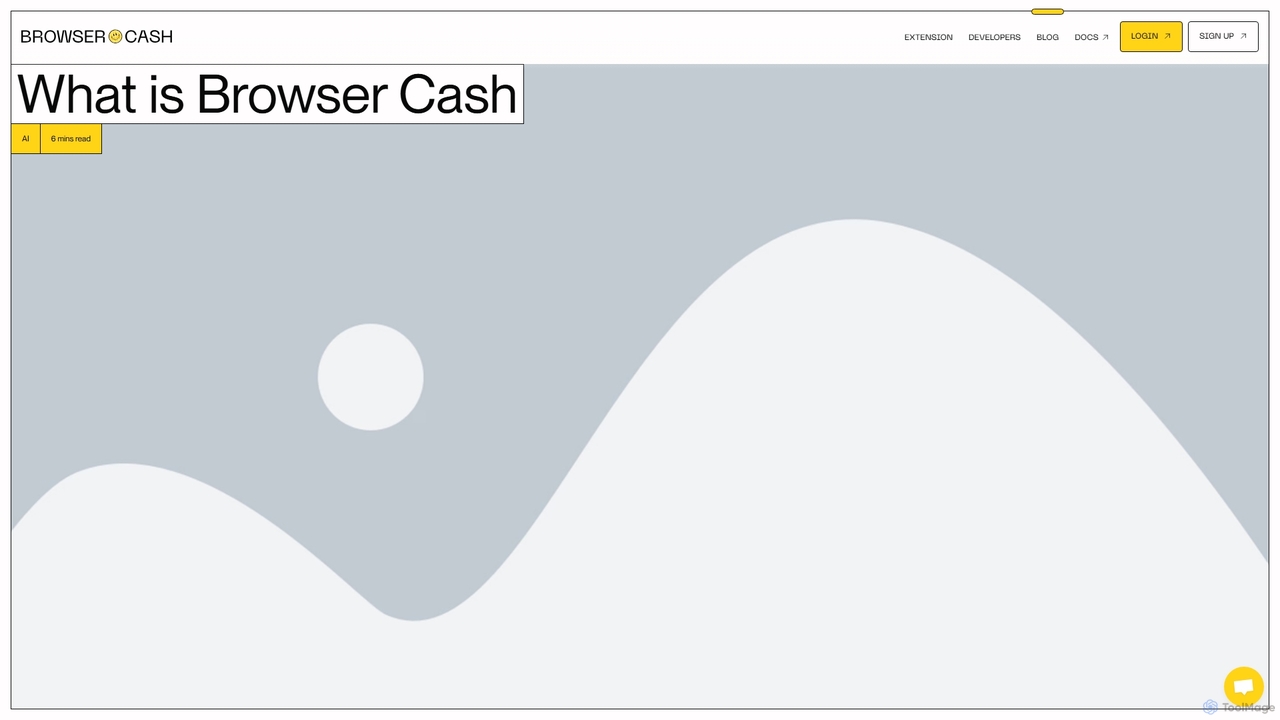 BROWSER CASH

EXTENSION DEVELOPERS BLOG DOCS ↗ LOGIN ↗ SIGN UP ↗

What is Browser Cash

AI 6 mins read

ToolMage